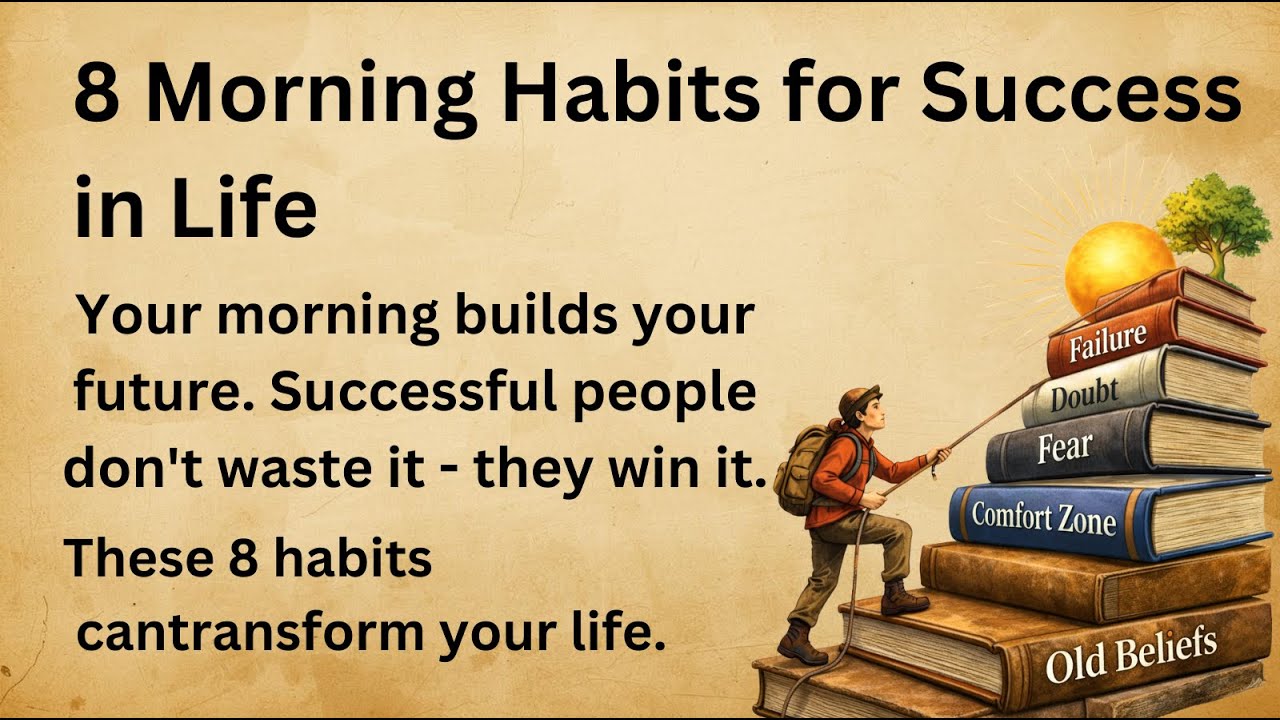 8 Morning Habits for Success in Life

Your morning builds your future. Successful people don't waste it - they win it.

These 8 habits cantransform your life.

Failure
Doubt
Fear
Comfort Zone
Old Beliefs